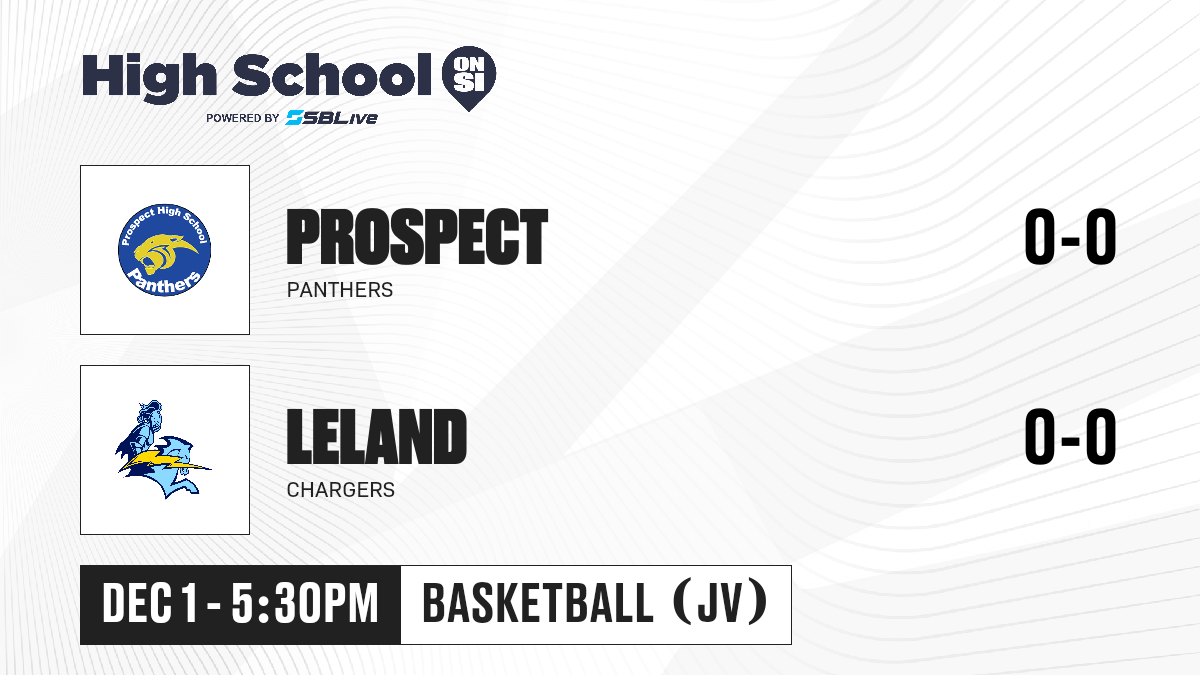 High School ON SI
POWERED BY SBLive

Prospect High School Panthers

PROSPECT
PANTHERS
0-0

LELAND
CHARGERS
0-0

DEC 1 - 5:30PM
BASKETBALL (JV)